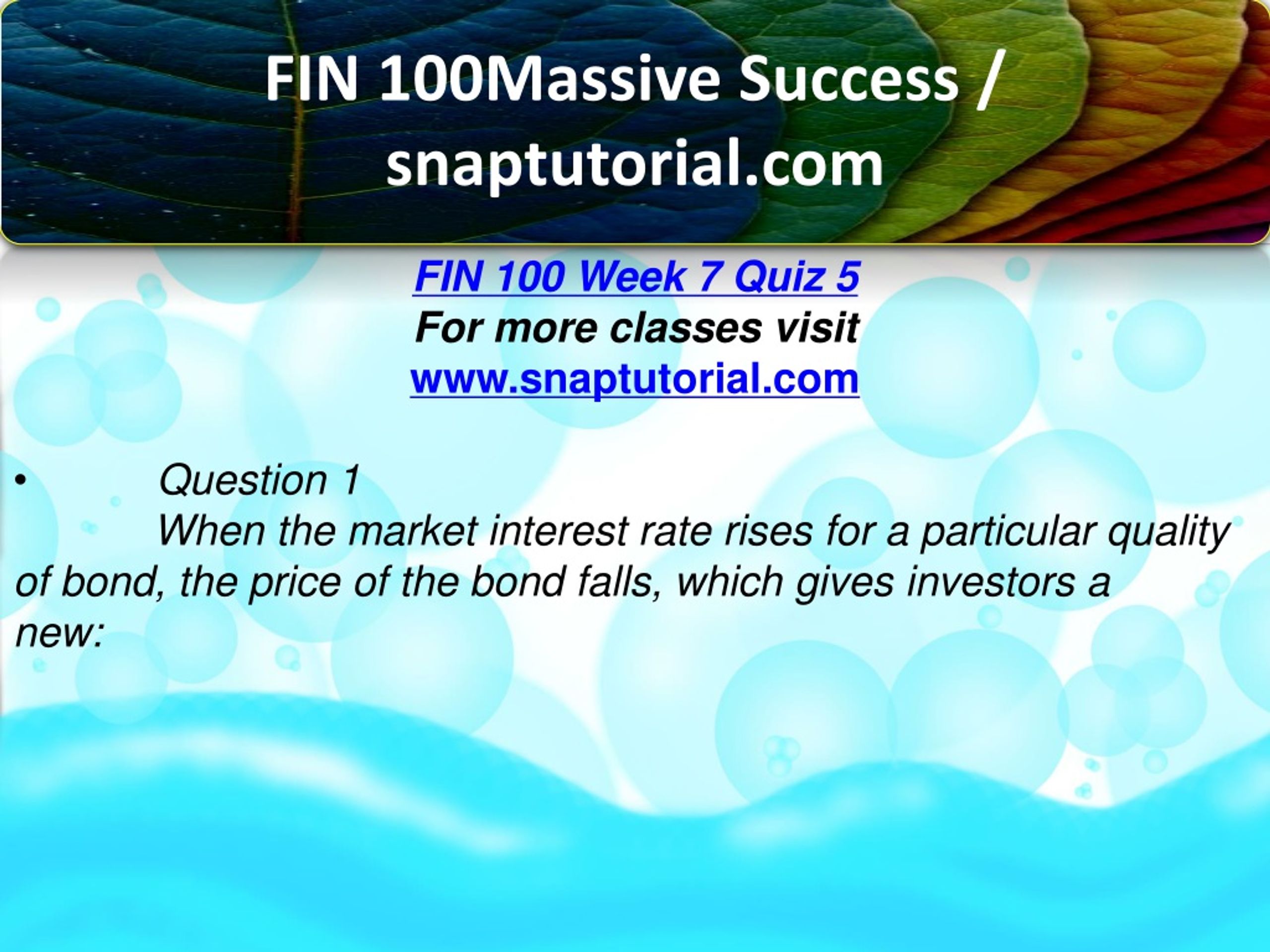 FIN 100Massive Success / snaptutorial.com

FIN 100 Week 7 Quiz 5
For more classes visit
www.snaptutorial.com

• Question 1
When the market interest rate rises for a particular quality of bond, the price of the bond falls, which gives investors a new: